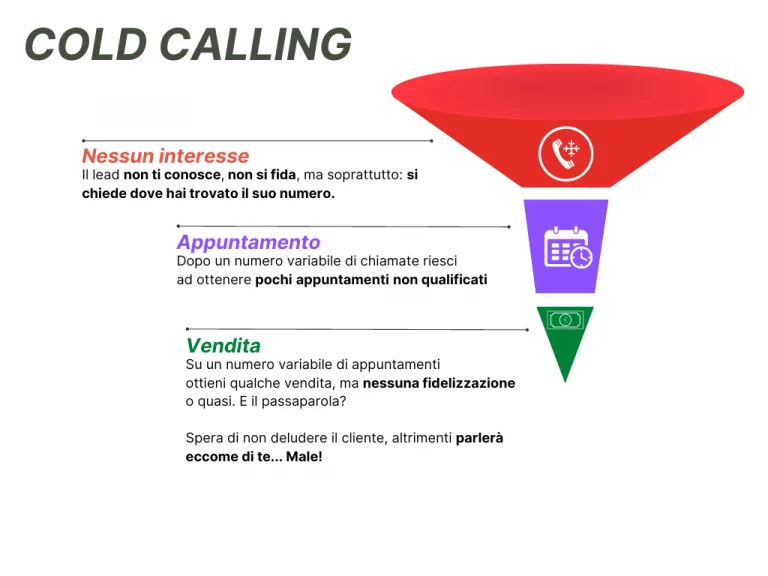 COLD CALLING

Nessun interesse
Il lead non ti conosce, non si fida, ma soprattutto: si chiede dove hai trovato il suo numero.

Appuntamento
Dopo un numero variabile di chiamate riesci ad ottenere pochi appuntamenti non qualificati

Vendita
Su un numero variabile di appuntamenti ottieni qualche vendita, ma nessuna fidelizzazione o quasi. E il passaparola?

Spera di non deludere il cliente, altrimenti parlerà eccome di te... Male!